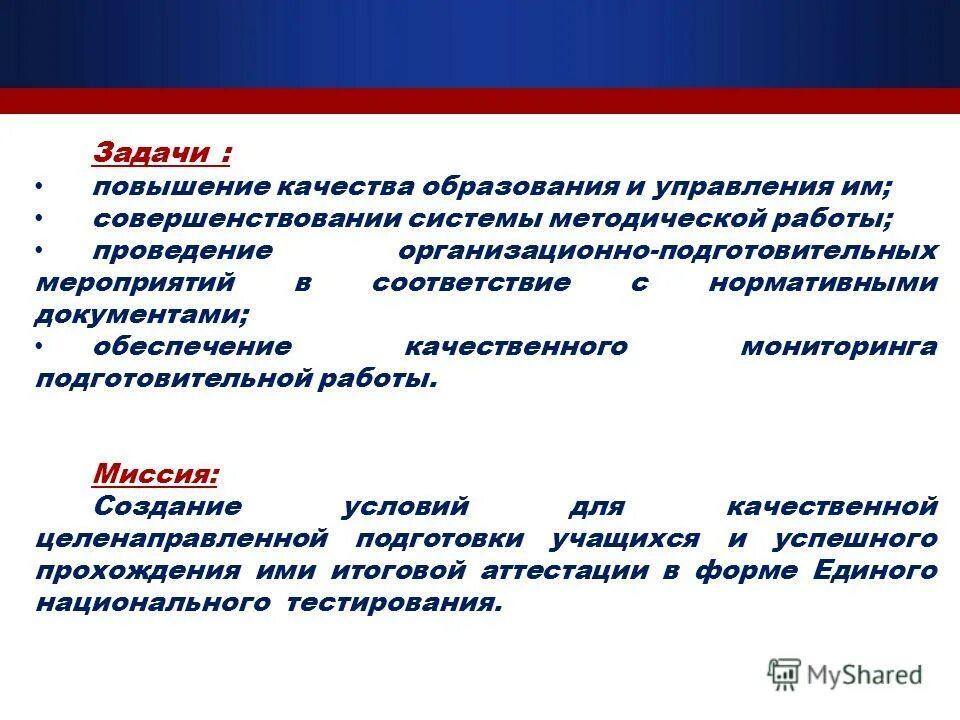 Задачи :

• повышение качества образования и управления им;

• совершенствовании системы методической работы;

• проведение организационно-подготовительных мероприятий в соответствие с нормативными документами;

• обеспечение качественного мониторинга подготовительной работы.

Миссия:

Создание условий для качественной целенаправленной подготовки учащихся и успешного прохождения ими итоговой аттестации в форме Единого национального тестирования.

MyShared